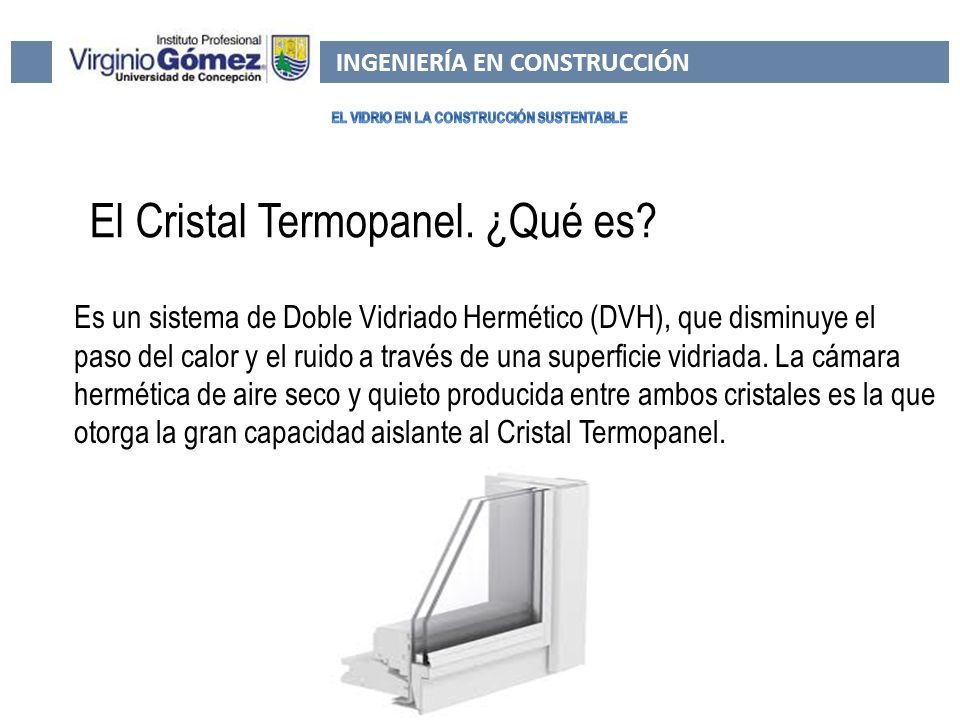 Instituto Profesional
Virginio Gómez
Universidad de Concepción

INGENIERÍA EN CONSTRUCCIÓN

EL VIDRIO EN LA CONSTRUCCIÓN SUSTENTABLE

El Cristal Termopanel. ¿Qué es?

Es un sistema de Doble Vidriado Hermético (DVH), que disminuye el paso del calor y el ruido a través de una superficie vidriada. La cámara hermética de aire seco y quieto producida entre ambos cristales es la que otorga la gran capacidad aislante al Cristal Termopanel.